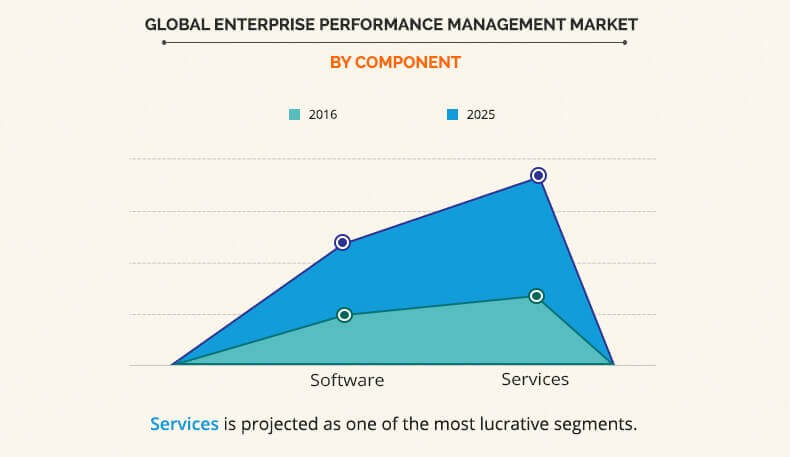 GLOBAL ENTERPRISE PERFORMANCE MANAGEMENT MARKET

BY COMPONENT

2016 2025

Software Services

Services is projected as one of the most lucrative segments.